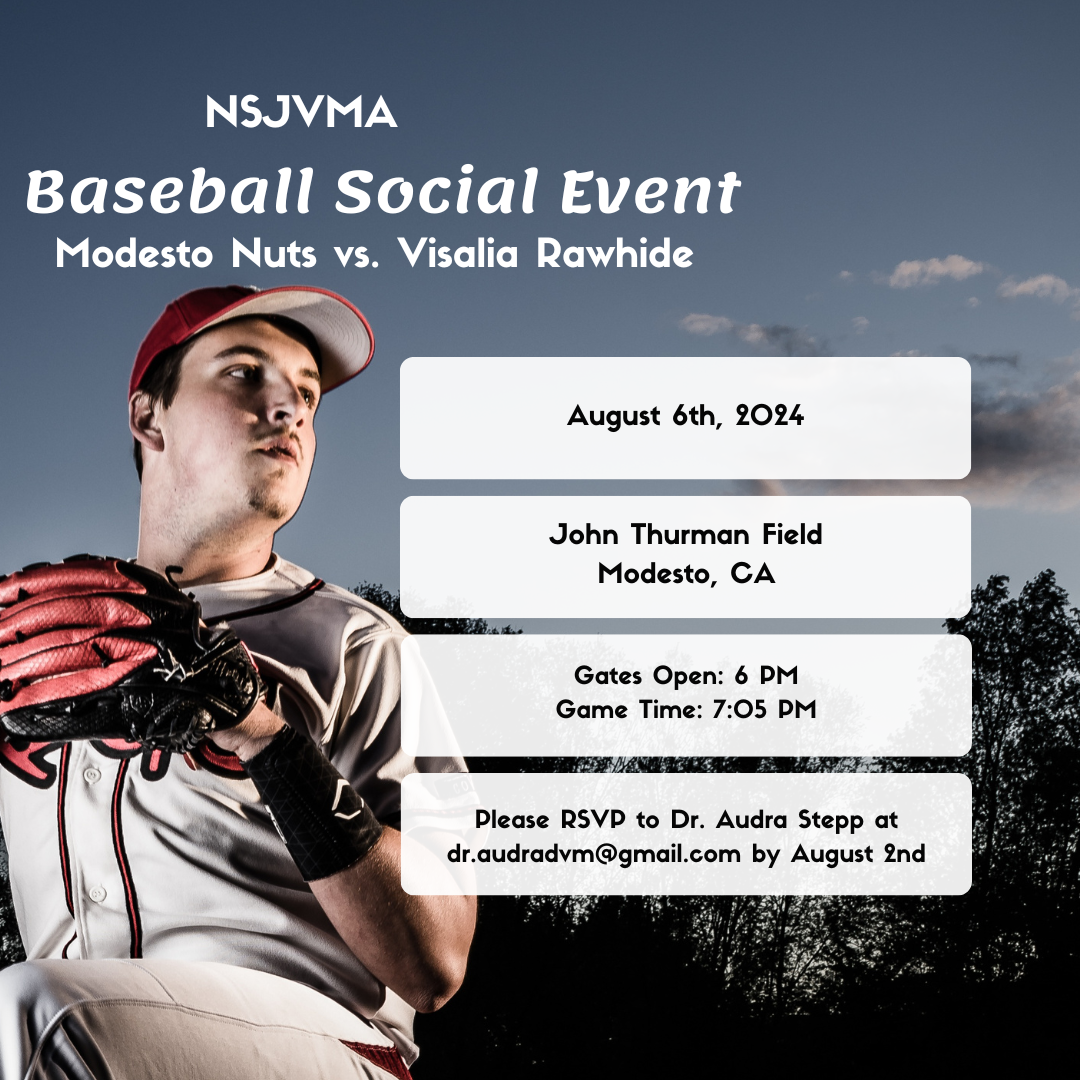 NSJVMA

Baseball Social Event

Modesto Nuts vs. Visalia Rawhide

August 6th, 2024

John Thurman Field
Modesto, CA

Gates Open: 6 PM
Game Time: 7:05 PM

Please RSVP to Dr. Audra Stepp at dr.audradvm@gmail.com by August 2nd